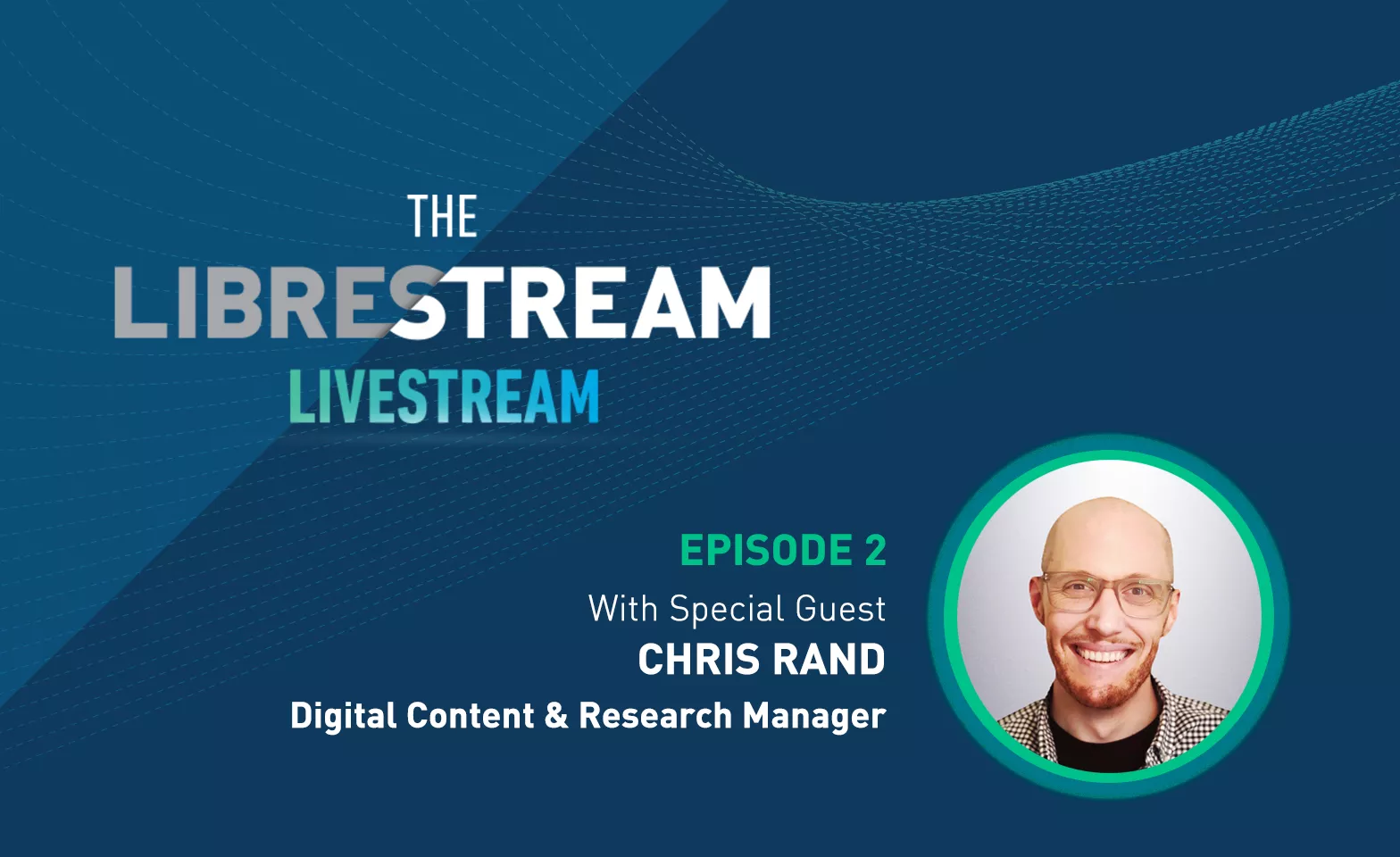 THE
LIBRESTREAM
LIVESTREAM

EPISODE 2
With Special Guest
CHRIS RAND
Digital Content & Research Manager